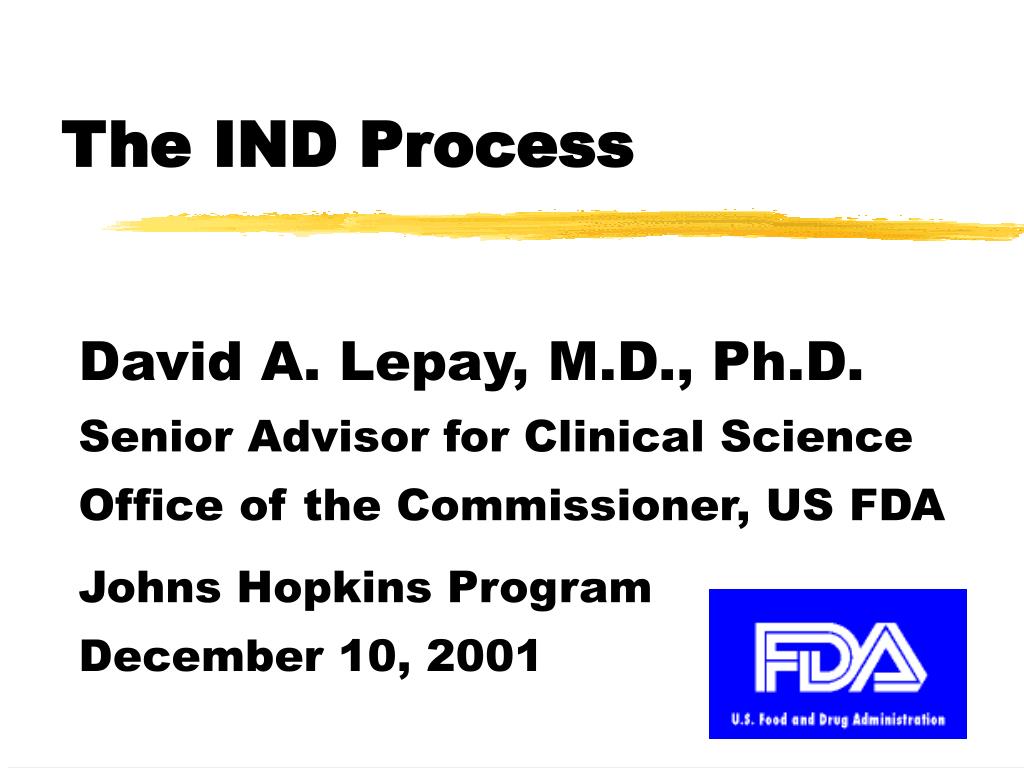 The IND Process

David A. Lepay, M.D., Ph.D.

Senior Advisor for Clinical Science

Office of the Commissioner, US FDA

Johns Hopkins Program

December 10, 2001

FDA

U.S. Food and Drug Administration